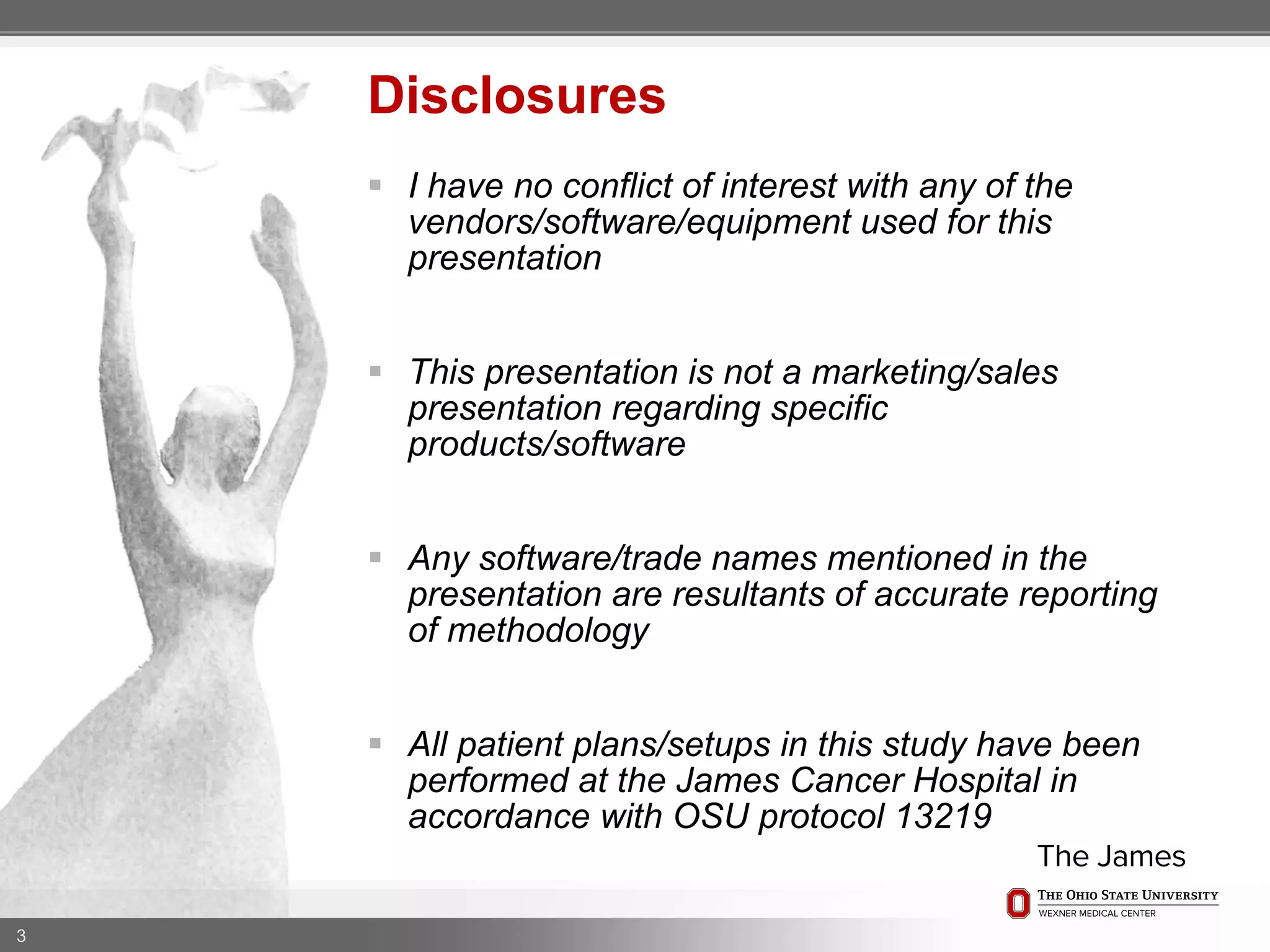 Disclosures

▪ I have no conflict of interest with any of the vendors/software/equipment used for this presentation

▪ This presentation is not a marketing/sales presentation regarding specific products/software

▪ Any software/trade names mentioned in the presentation are resultants of accurate reporting of methodology

▪ All patient plans/setups in this study have been performed at the James Cancer Hospital in accordance with OSU protocol 13219

The James

THE OHIO STATE UNIVERSITY
WEXNER MEDICAL CENTER

3